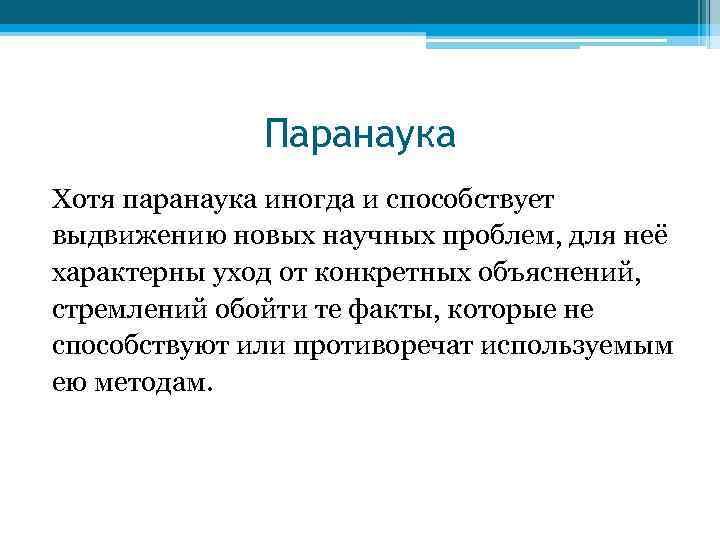 Паранаука

Хотя паранаука иногда и способствует выдвижению новых научных проблем, для неё характерны уход от конкретных объяснений, стремлений обойти те факты, которые не способствуют или противоречат используемым ею методам.